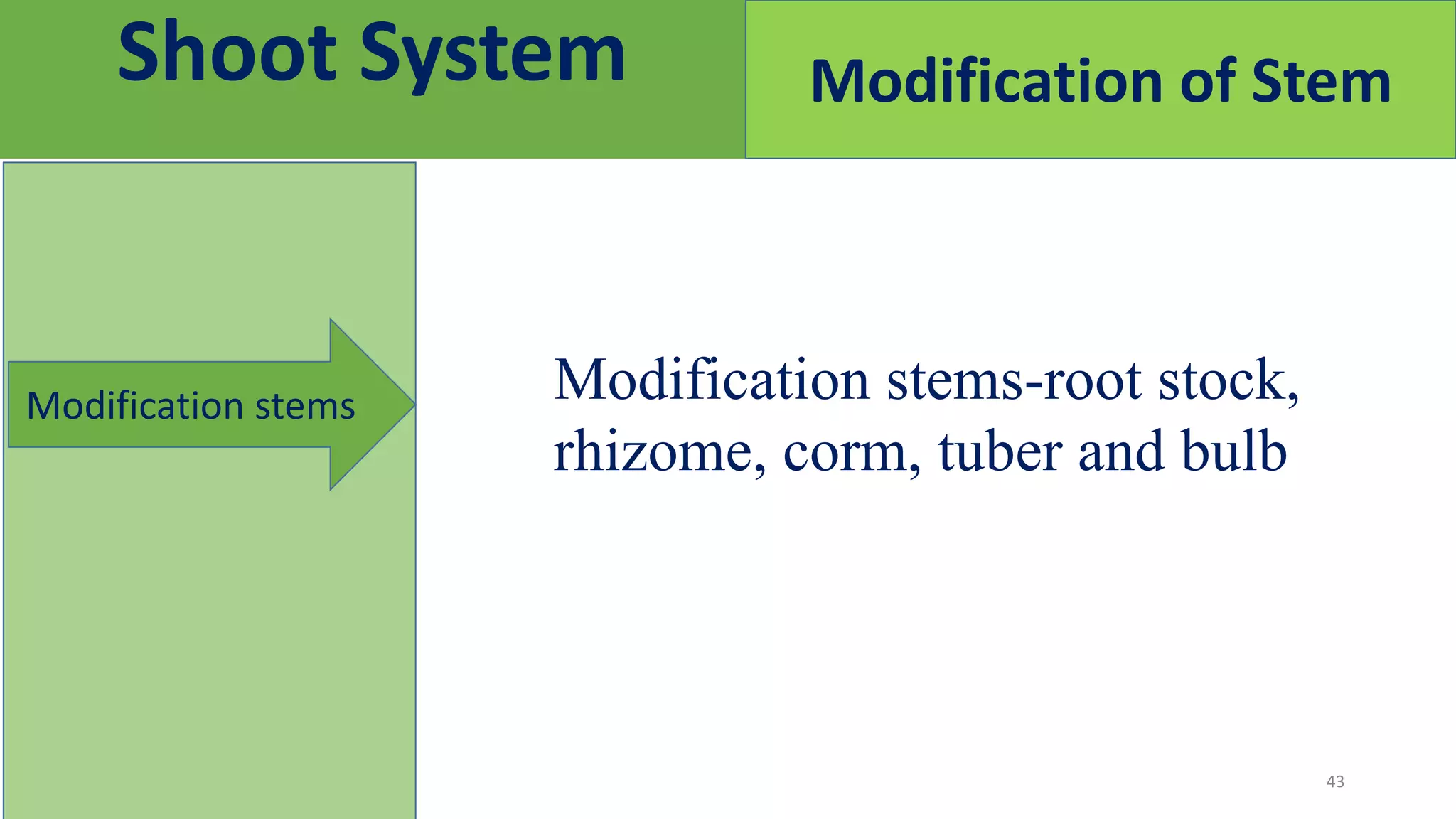 Shoot System

Modification of Stem

Modification stems

Modification stems-root stock, rhizome, corm, tuber and bulb

43